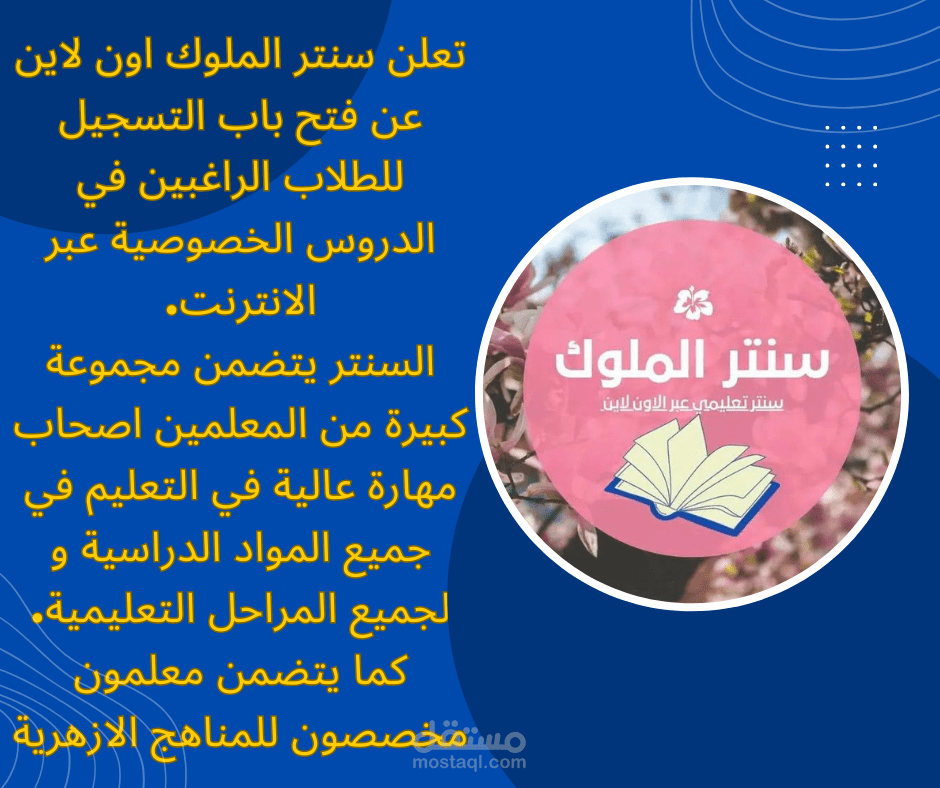 تعلن سنتر الملوك اون لاين عن فتح باب التسجيل للطلاب الراغبين في الدروس الخصوصية عبر الانترنت.
السنتر يتضمن مجموعة كبيرة من المعلمين اصحاب مهارة عالية في التعليم في جميع المواد الدراسية و لجميع المراحل التعليمية.
كما يتضمن معلمون مخصصون للمناهج الازهرية

سنتر الملوك
سنتر تعليمي عبر الاون لاين

مستقل
mostaql.com